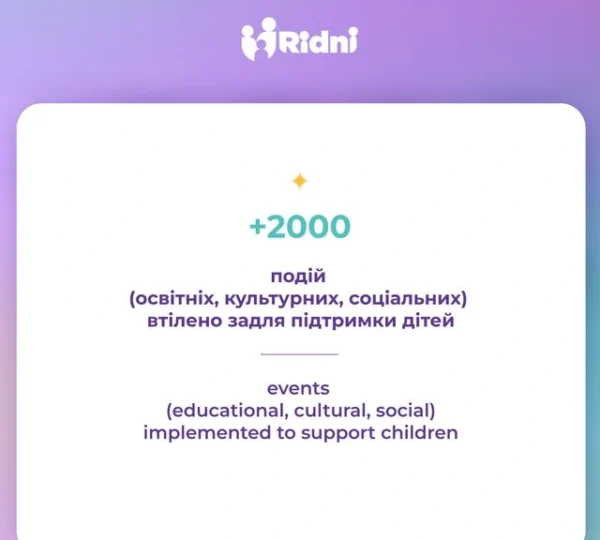 Ridni

+2000

подій
(освітніх, культурних, соціальних)
втілено задля підтримки дітей

events
(educational, cultural, social)
implemented to support children